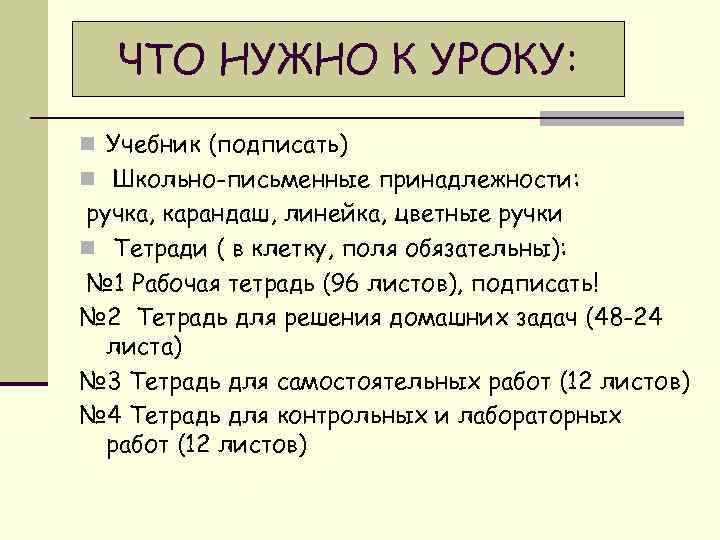 ЧТО НУЖНО К УРОКУ:

Учебник (подписать)

Школьно-письменные принадлежности:
ручка, карандаш, линейка, цветные ручки

Тетради ( в клетку, поля обязательны):
№1 Рабочая тетрадь (96 листов), подписать!
№2 Тетрадь для решения домашних задач (48-24 листа)
№3 Тетрадь для самостоятельных работ (12 листов)
№4 Тетрадь для контрольных и лабораторных работ (12 листов)